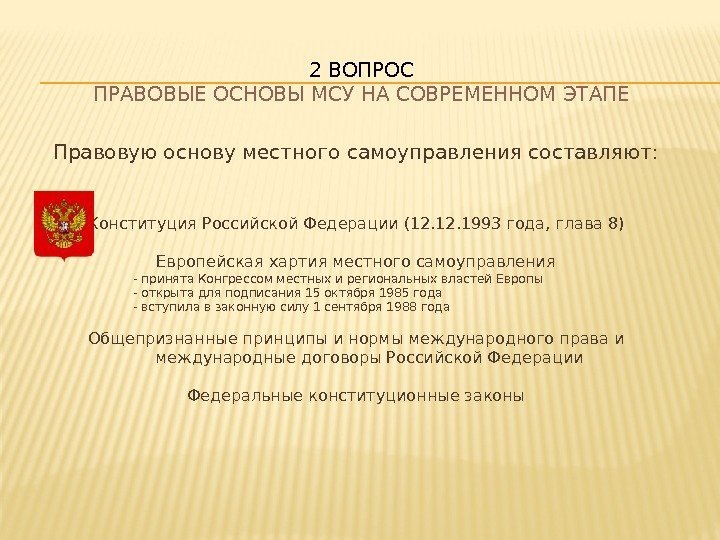 2 ВОПРОС
ПРАВОВЫЕ ОСНОВЫ МСУ НА СОВРЕМЕННОМ ЭТАПЕ

Правовую основу местного самоуправления составляют:

Конституция Российской Федерации (12.12.1993 года, глава 8)

Европейская хартия местного самоуправления
- принята Конгрессом местных и региональных властей Европы
- открыта для подписания 15 октября 1985 года
- вступила в законную силу 1 сентября 1988 года

Общепризнанные принципы и нормы международного права и международные договоры Российской Федерации

Федеральные конституционные законы